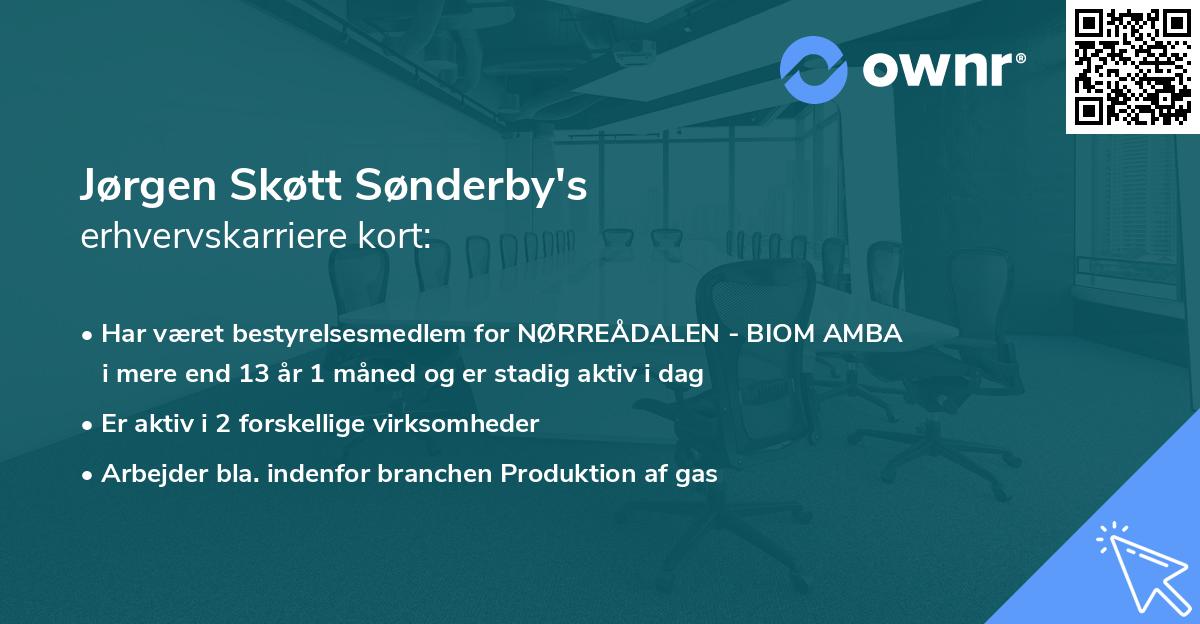 ownr®

Jørgen Skøtt Sønderby's
erhvervskarriere kort:

• Har været bestyrelsesmedlem for NØRREÅDALEN - BIOM AMBA i mere end 13 år 1 måned og er stadig aktiv i dag

• Er aktiv i 2 forskellige virksomheder

• Arbejder bla. indenfor branchen Produktion af gas